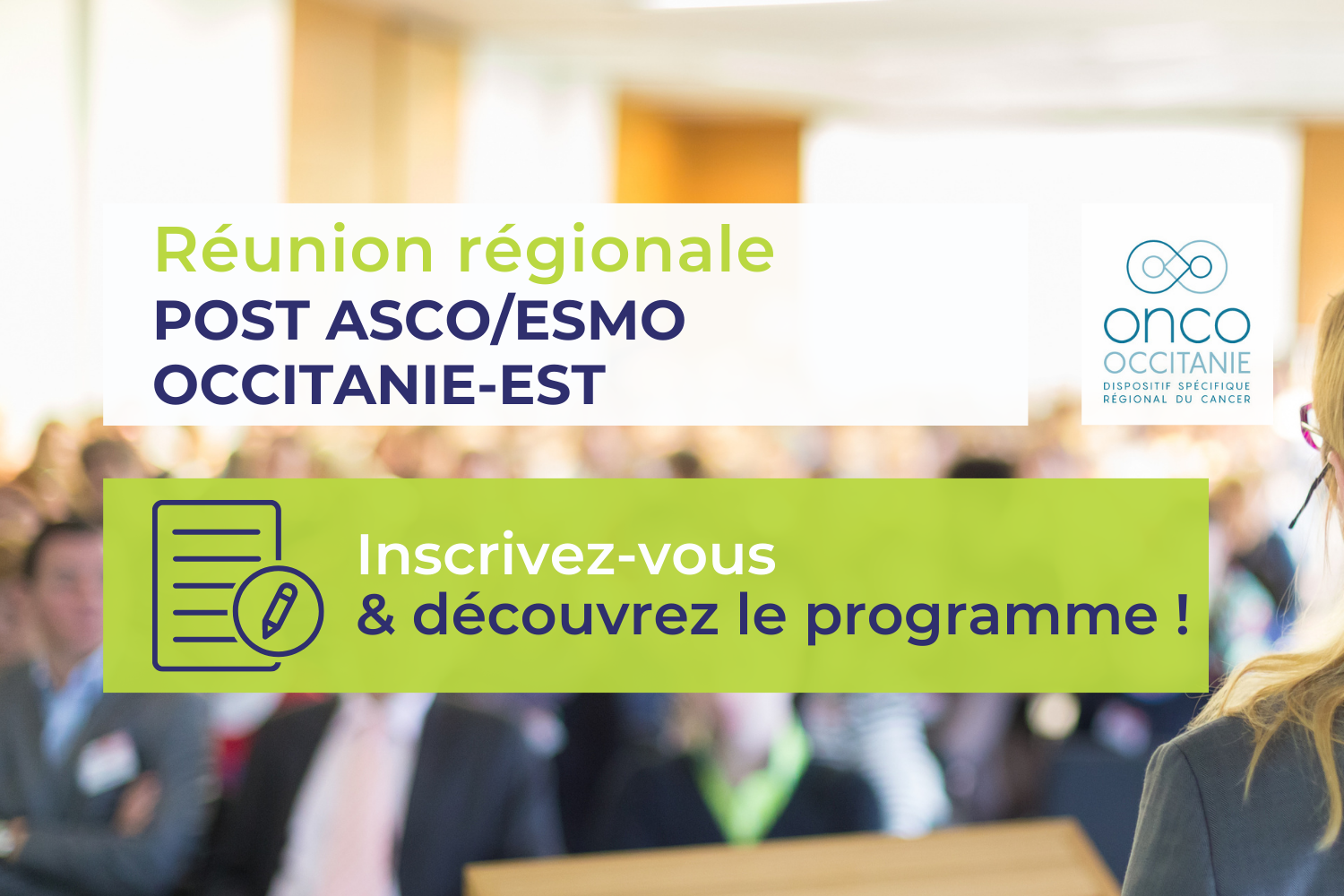 Réunion régionale
POST ASCO/ESMO
OCCITANIE-EST

onco
OCCITANIE
DISPOSITIF SPÉCIFIQUE
RÉGIONAL DU CANCER

Inscrivez-vous
& découvrez le programme !